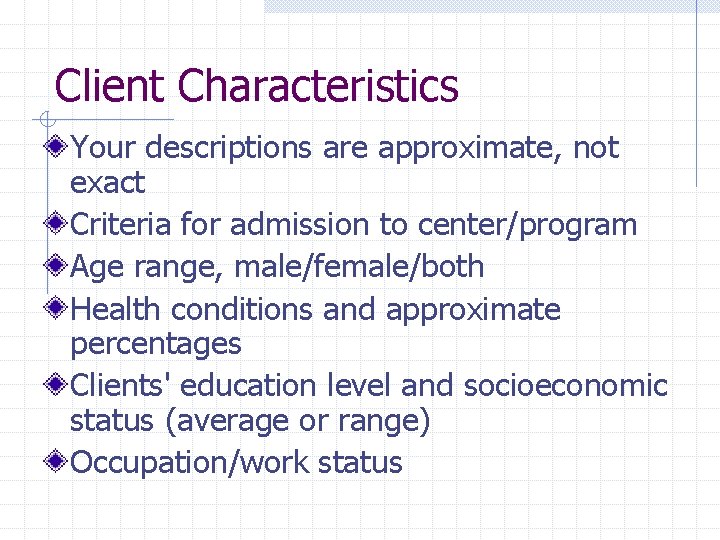 Client Characteristics

Your descriptions are approximate, not exact

Criteria for admission to center/program

Age range, male/female/both

Health conditions and approximate percentages

Clients' education level and socioeconomic status (average or range)

Occupation/work status